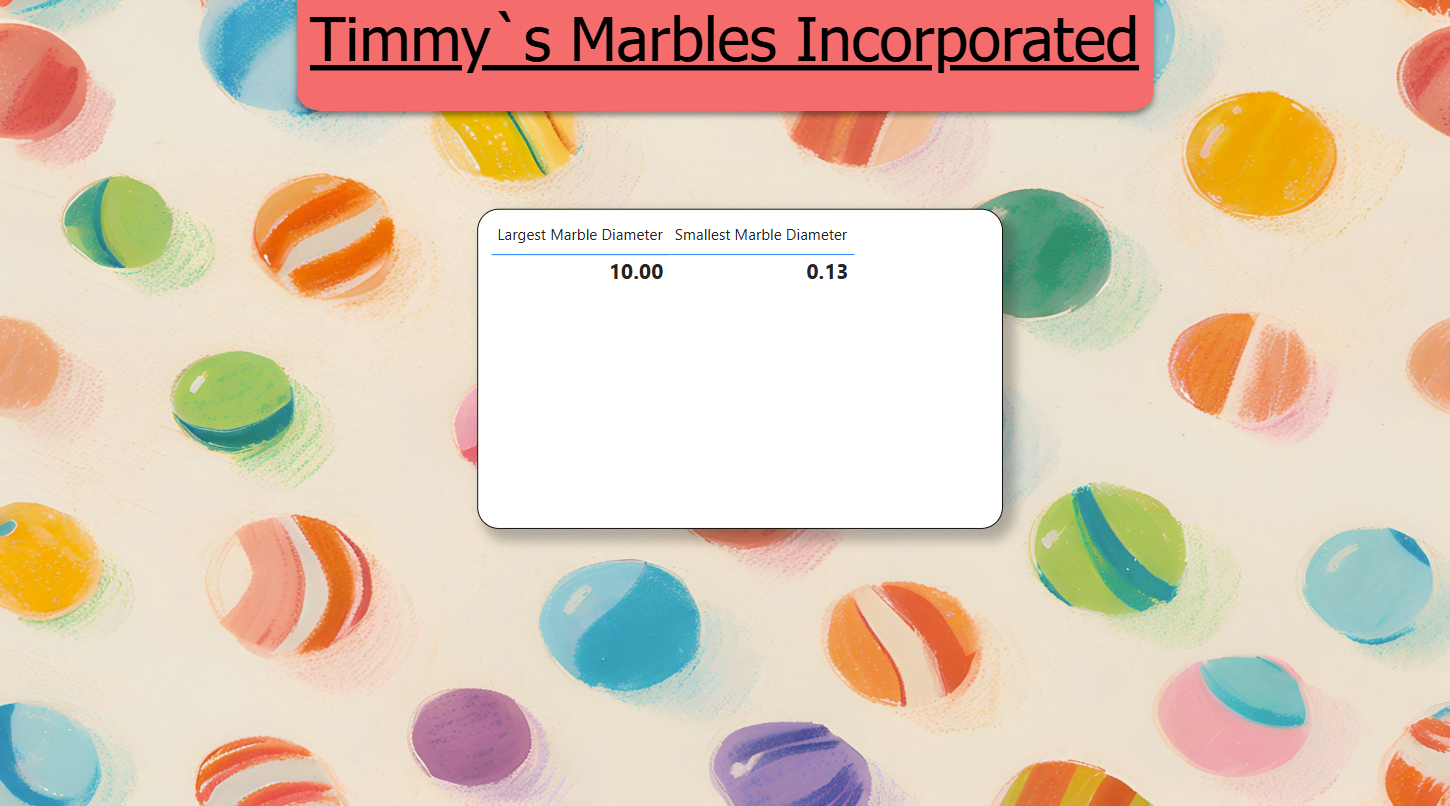 Timmy`s Marbles Incorporated

| Largest Marble Diameter | Smallest Marble Diameter |
|---|---|
| 10.00 | 0.13 |